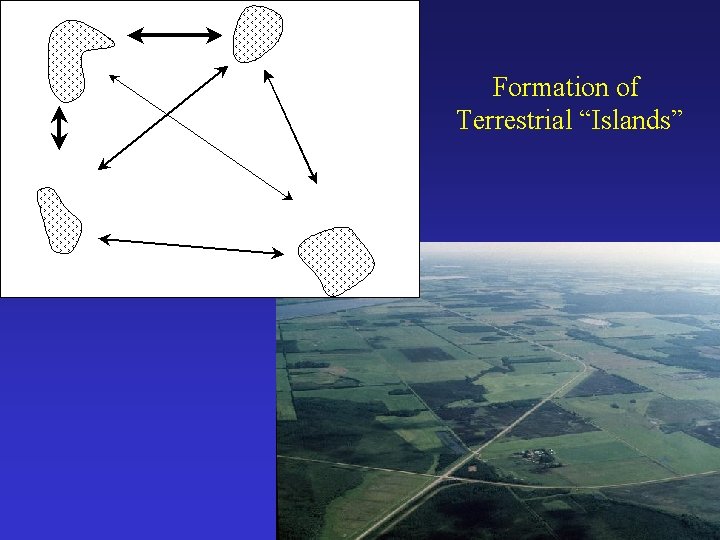 Formation of Terrestrial “Islands”